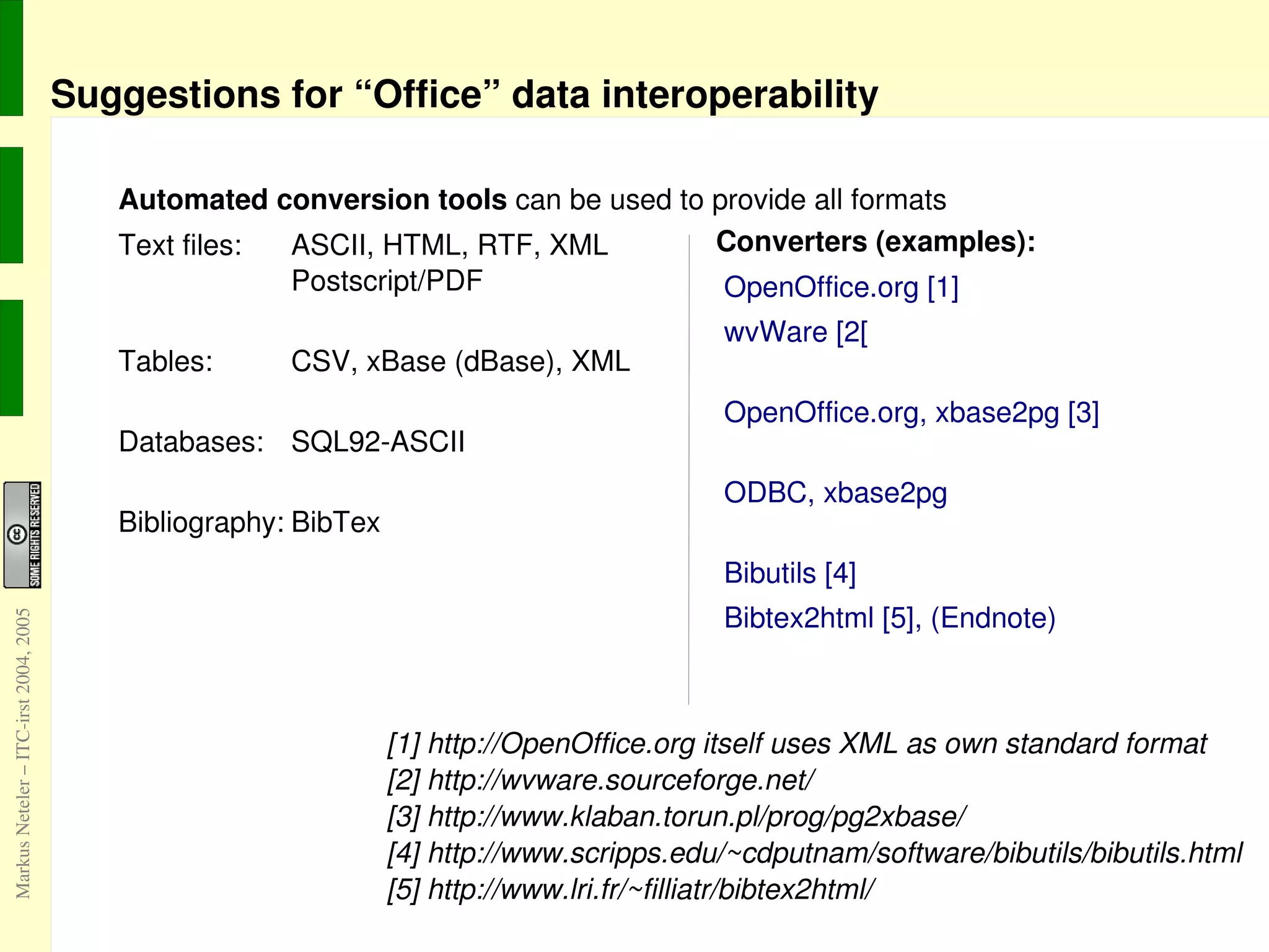 Suggestions for “Office” data interoperability

Automated conversion tools can be used to provide all formats

Text files: ASCII, HTML, RTF, XML Postscript/PDF

Tables: CSV, xBase (dBase), XML

Databases: SQL92-ASCII

Bibliography: BibTex

Converters (examples):

OpenOffice.org [1]

wvWare [2[

OpenOffice.org, xbase2pg [3]

ODBC, xbase2pg

Bibutils [4]

Bibtex2html [5], (Endnote)

[1] http://OpenOffice.org itself uses XML as own standard format
[2] http://wvware.sourceforge.net/
[3] http://www.klaban.torun.pl/prog/pg2xbase/
[4] http://www.scripps.edu/~cdputnam/software/bibutils/bibutils.html
[5] http://www.lri.fr/~filliatr/bibtex2html/

cc SOME RIGHTS RESERVED

Markus Neteler – ITC-irst 2004, 2005